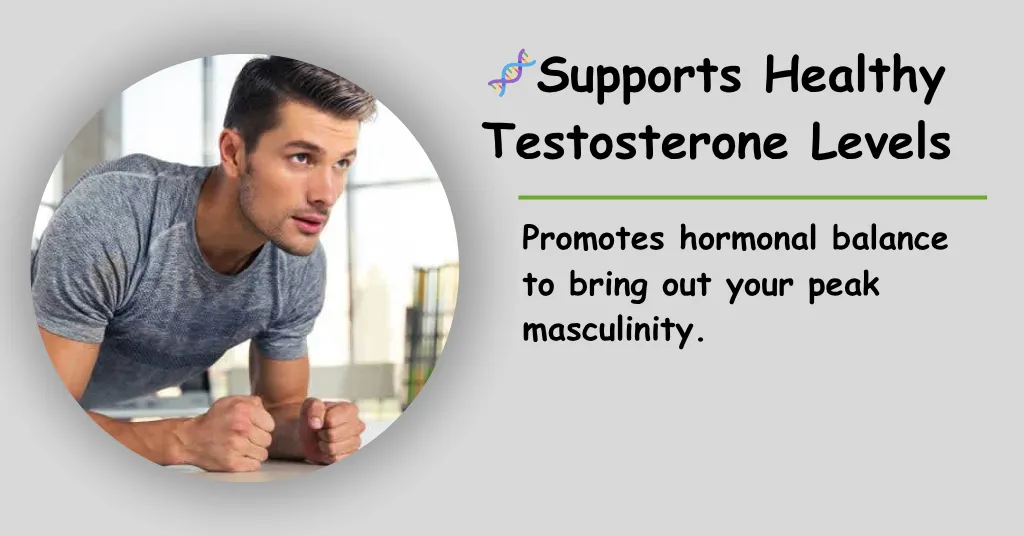 🧬Supports Healthy Testosterone Levels

Promotes hormonal balance to bring out your peak masculinity.